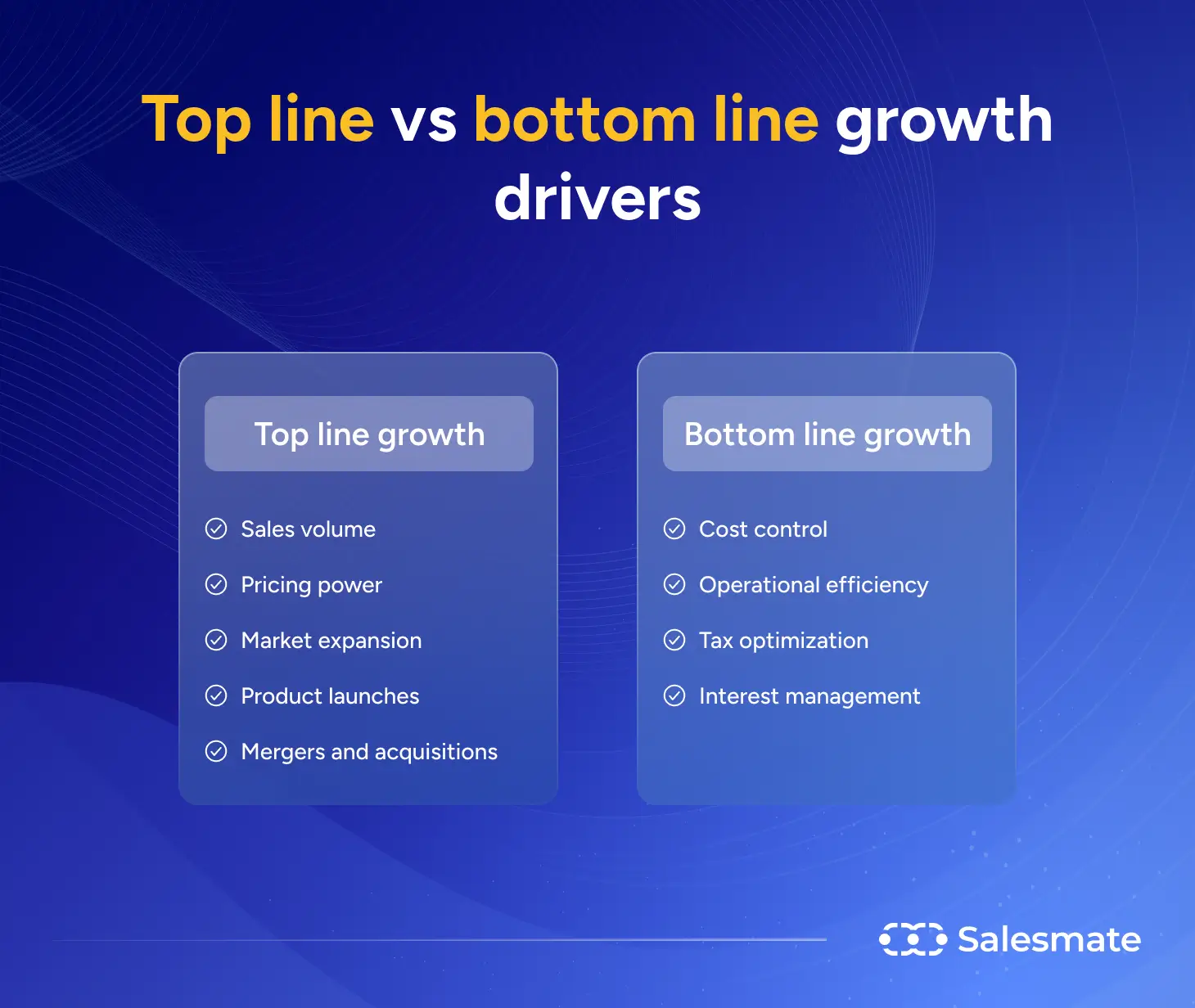 Top line vs bottom line growth drivers

Top line growth

Sales volume

Pricing power

Market expansion

Product launches

Mergers and acquisitions

Bottom line growth

Cost control

Operational efficiency

Tax optimization

Interest management

Salesmate